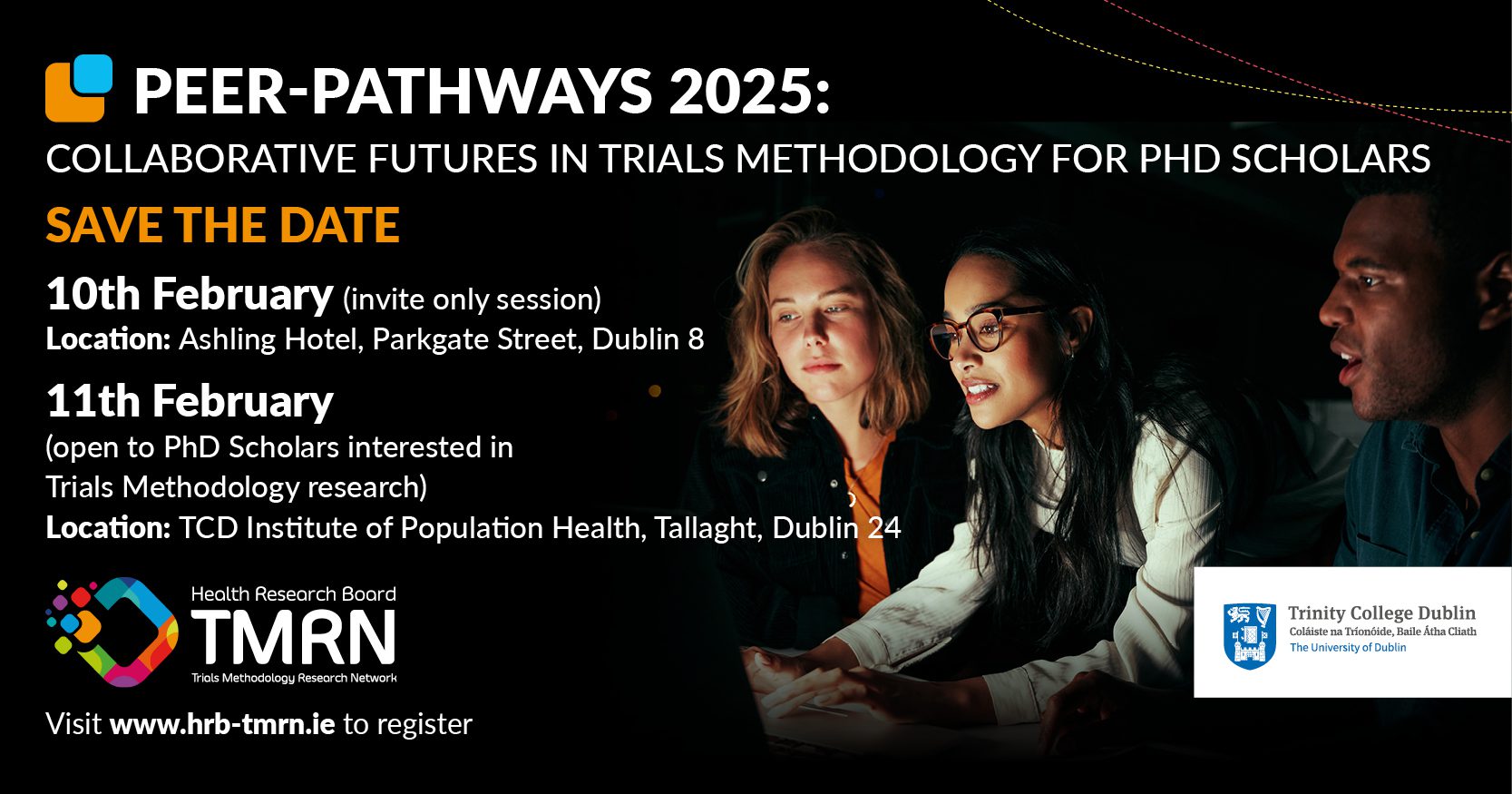 PEER-PATHWAYS 2025:
COLLABORATIVE FUTURES IN TRIALS METHODOLOGY FOR PHD SCHOLARS

SAVE THE DATE

10th February (invite only session)
Location: Ashling Hotel, Parkgate Street, Dublin 8

11th February
(open to PhD Scholars interested in Trials Methodology research)
Location: TCD Institute of Population Health, Tallaght, Dublin 24

Health Research Board
TMRN
Trials Methodology Research Network

Visit www.hrb-tmrn.ie to register

Trinity College Dublin
Coláiste na Tríonóide, Baile Átha Cliath
The University of Dublin